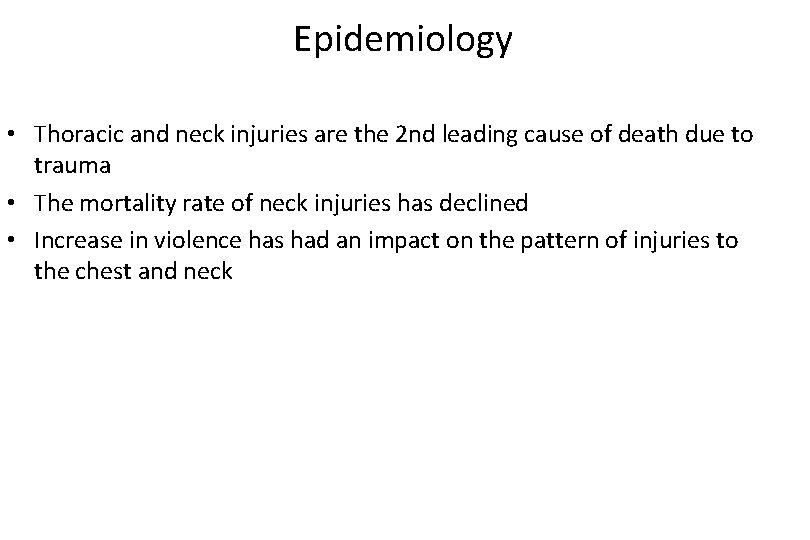 Epidemiology

• Thoracic and neck injuries are the 2nd leading cause of death due to trauma

• The mortality rate of neck injuries has declined

• Increase in violence has had an impact on the pattern of injuries to the chest and neck